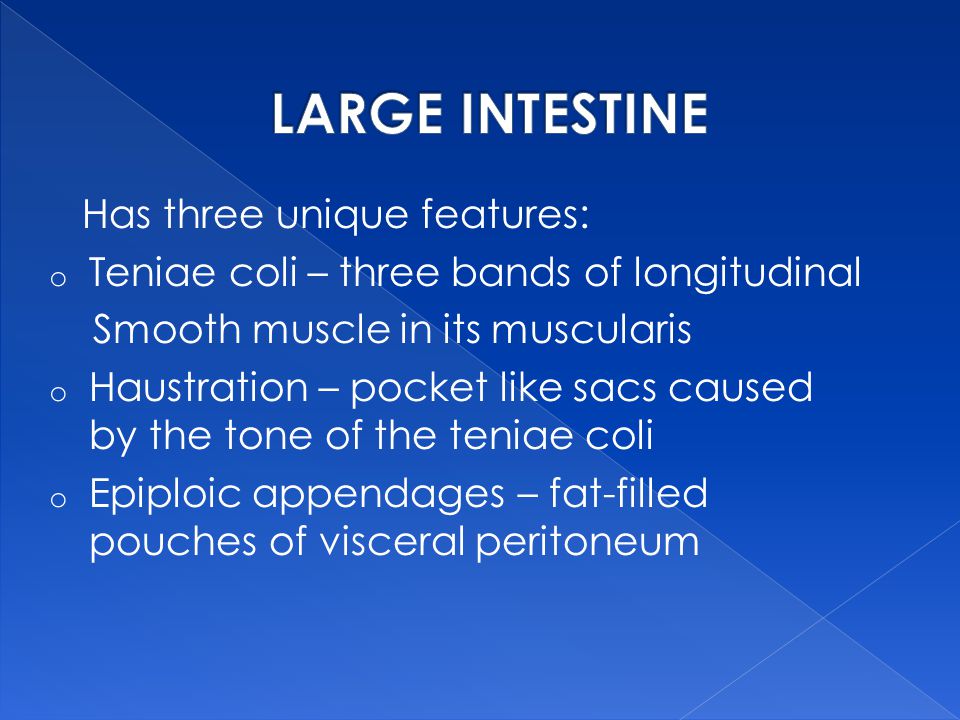 LARGE INTESTINE

Has three unique features:

o Teniae coli – three bands of longitudinal Smooth muscle in its muscularis
o Haustration – pocket like sacs caused by the tone of the teniae coli
o Epiploic appendages – fat-filled pouches of visceral peritoneum